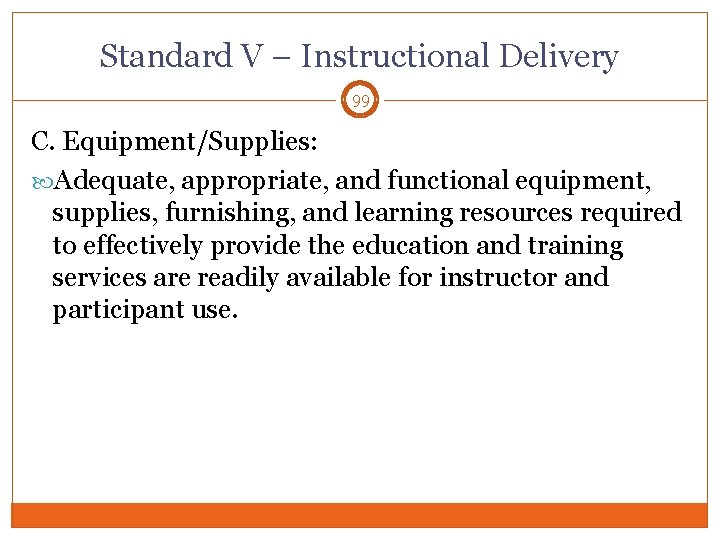 Standard V – Instructional Delivery

99

C. Equipment/Supplies:

Adequate, appropriate, and functional equipment, supplies, furnishing, and learning resources required to effectively provide the education and training services are readily available for instructor and participant use.